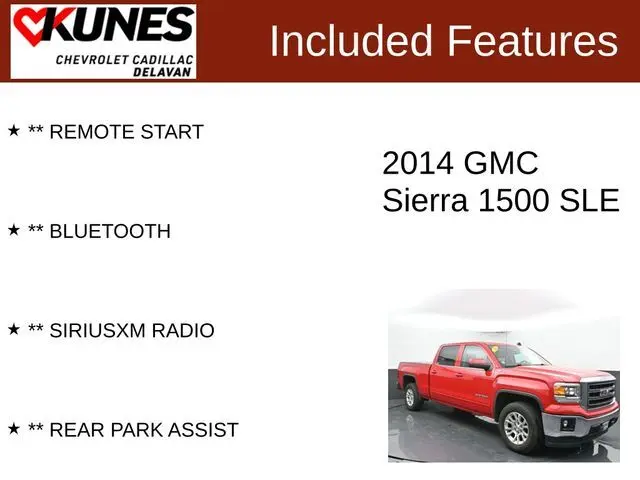 KUNES
CHEVROLET CADILLAC
DELAVAN

Included Features

★ ** REMOTE START

★ ** BLUETOOTH

★ ** SIRIUSXM RADIO

★ ** REAR PARK ASSIST

2014 GMC
Sierra 1500 SLE